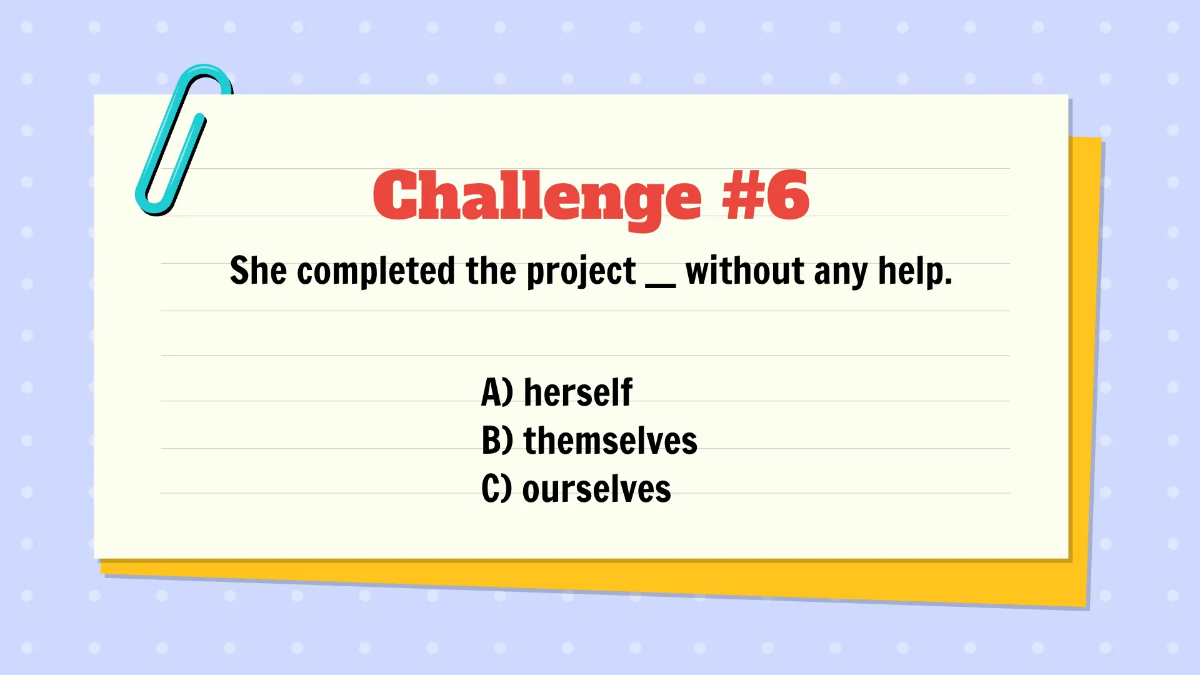 Challenge #6

She completed the project __ without any help.

A) herself
B) themselves
C) ourselves